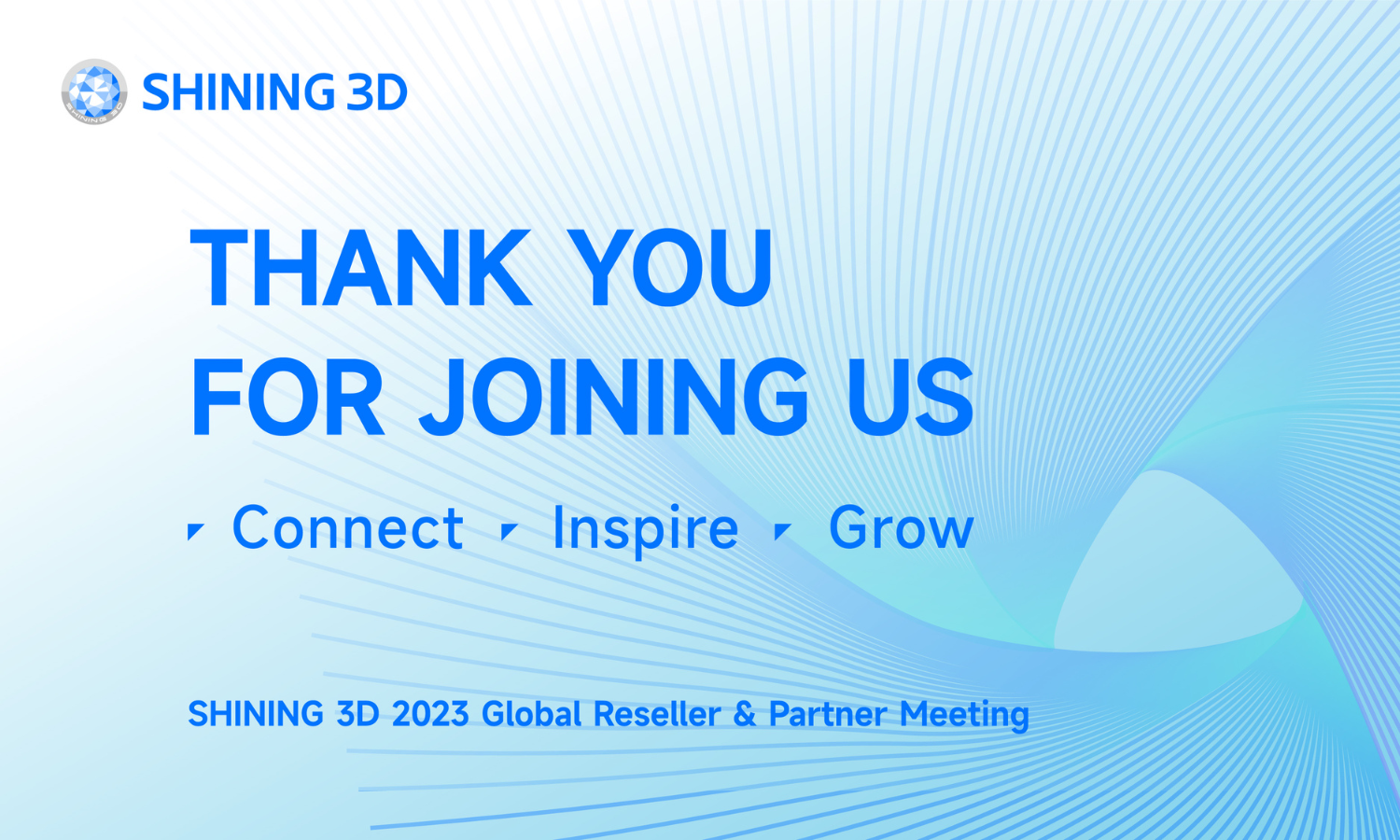 SHINING 3D

THANK YOU
FOR JOINING US

Connect Inspire Grow

SHINING 3D 2023 Global Reseller & Partner Meeting